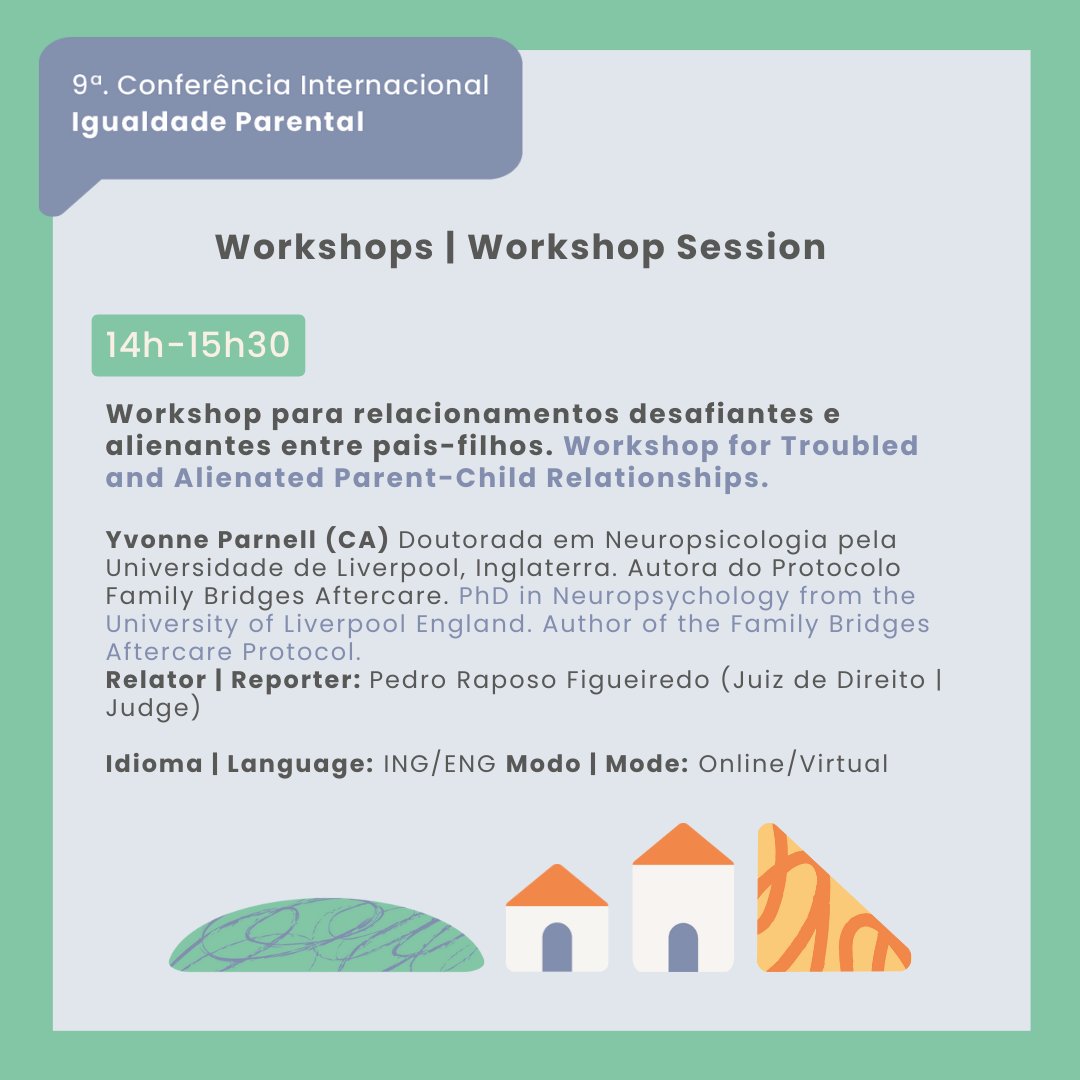 9ª. Conferência Internacional
Igualdade Parental

Workshops | Workshop Session

14h-15h30

Workshop para relacionamentos desafiantes e alienantes entre pais-filhos. Workshop for Troubled and Alienated Parent-Child Relationships.

Yvonne Parnell (CA) Doutorada em Neuropsicologia pela Universidade de Liverpool, Inglaterra. Autora do Protocolo Family Bridges Aftercare. PhD in Neuropsychology from the University of Liverpool England. Author of the Family Bridges Aftercare Protocol.
Relator | Reporter: Pedro Raposo Figueiredo (Juiz de Direito | Judge)

Idioma | Language: ING/ENG Modo | Mode: Online/Virtual